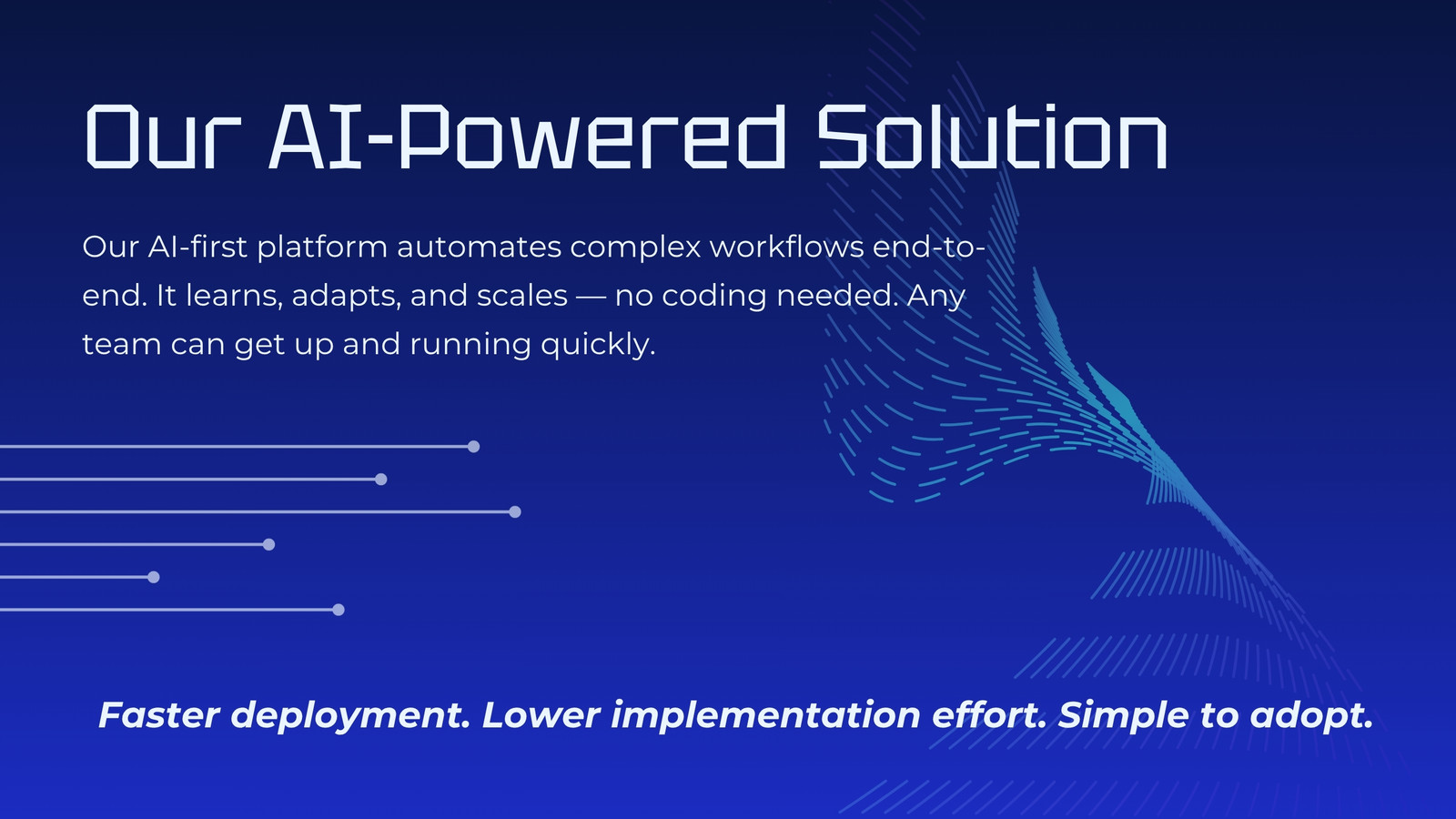 Our AI-Powered Solution

Our AI-first platform automates complex workflows end-to-end. It learns, adapts, and scales — no coding needed. Any team can get up and running quickly.

Faster deployment. Lower implementation effort. Simple to adopt.